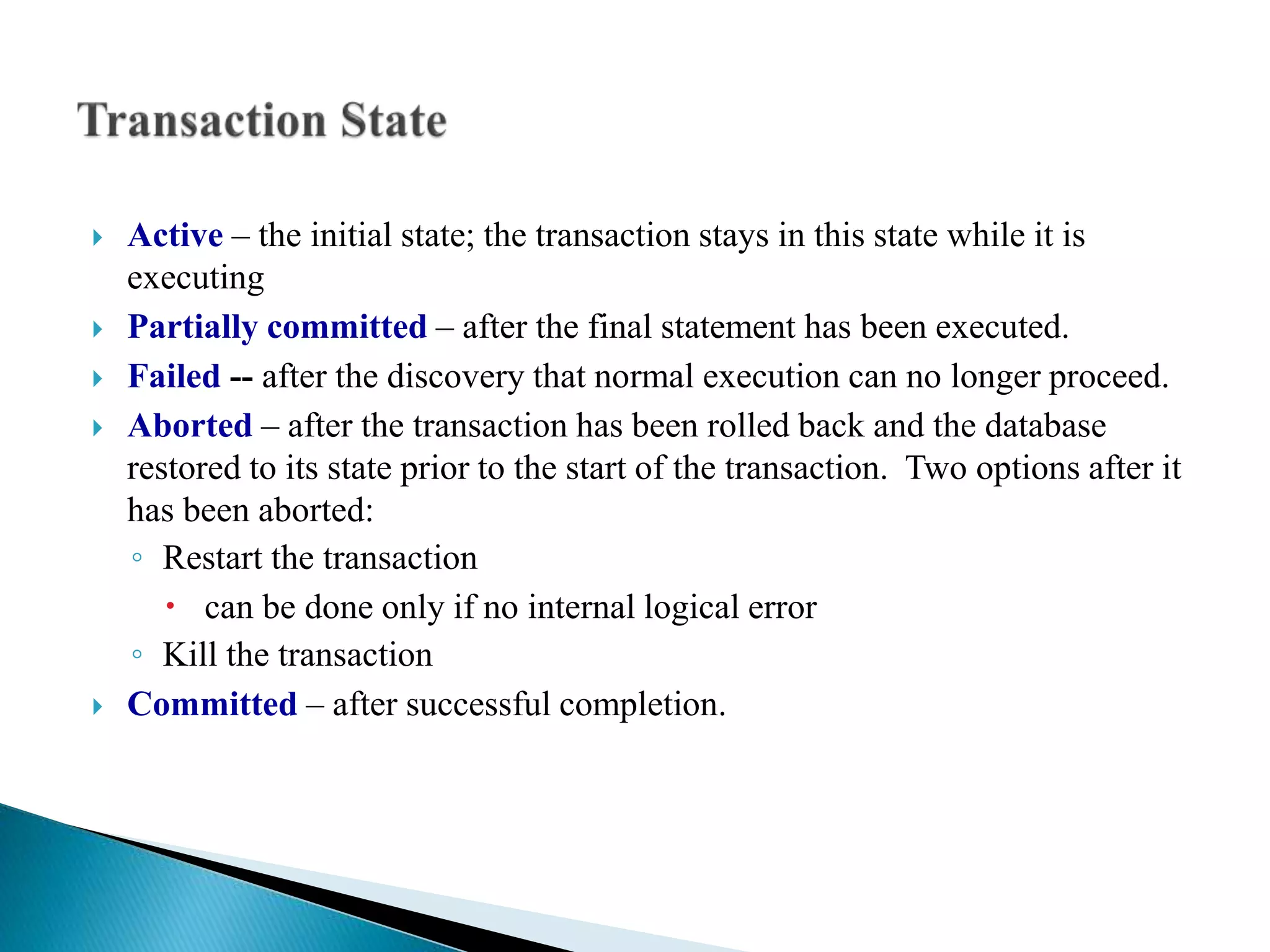 Transaction State

▸ Active – the initial state; the transaction stays in this state while it is executing

▸ Partially committed – after the final statement has been executed.

▸ Failed -- after the discovery that normal execution can no longer proceed.

▸ Aborted – after the transaction has been rolled back and the database restored to its state prior to the start of the transaction. Two options after it has been aborted:

◦ Restart the transaction

• can be done only if no internal logical error

◦ Kill the transaction

▸ Committed – after successful completion.